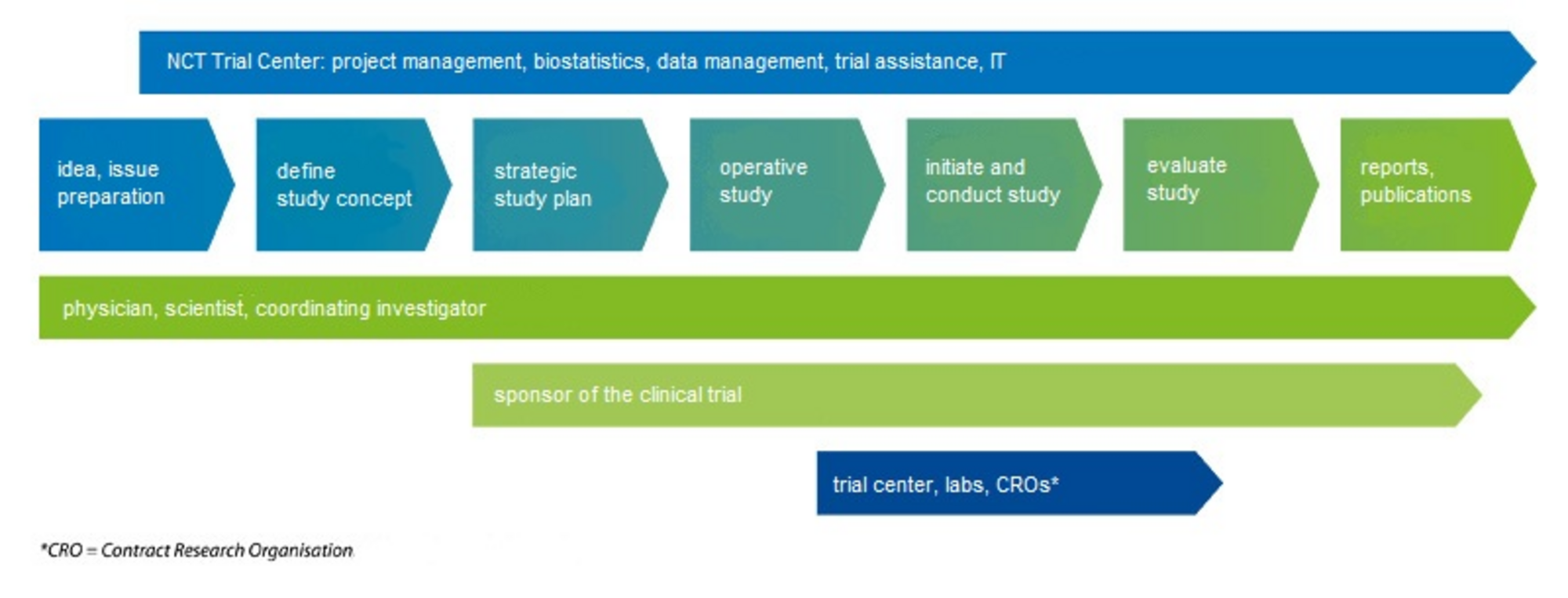 NCT Trial Center: project management, biostatistics, data management, trial assistance, IT

idea, issue preparation

define study concept

strategic study plan

operative study

initiate and conduct study

evaluate study

reports, publications

physician, scientist, coordinating investigator

sponsor of the clinical trial

trial center, labs, CROs*

*CRO = Contract Research Organisation